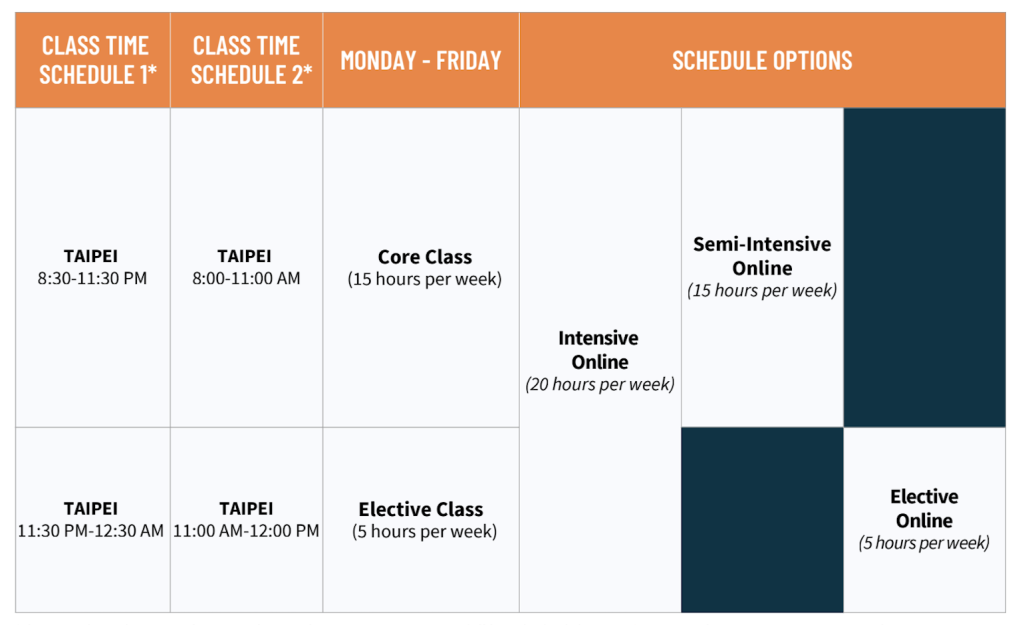 | CLASS TIME SCHEDULE 1* | CLASS TIME SCHEDULE 2* | MONDAY - FRIDAY | SCHEDULE OPTIONS | | |
|---|---|---|---|---|---|
| TAIPEI 8:30-11:30 PM | TAIPEI 8:00-11:00 AM | Core Class (15 hours per week) | Intensive Online (20 hours per week) | Semi-Intensive Online (15 hours per week) | |
| TAIPEI 11:30 PM-12:30 AM | TAIPEI 11:00 AM-12:00 PM | Elective Class (5 hours per week) | | | Elective Online (5 hours per week) |